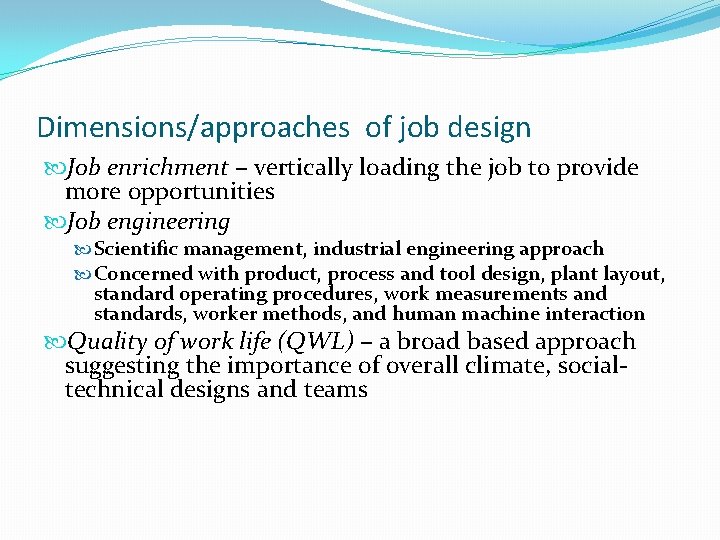 Dimensions/approaches of job design

Job enrichment – vertically loading the job to provide more opportunities

Job engineering

Scientific management, industrial engineering approach

Concerned with product, process and tool design, plant layout, standard operating procedures, work measurements and standards, worker methods, and human machine interaction

Quality of work life (QWL) – a broad based approach suggesting the importance of overall climate, social-technical designs and teams